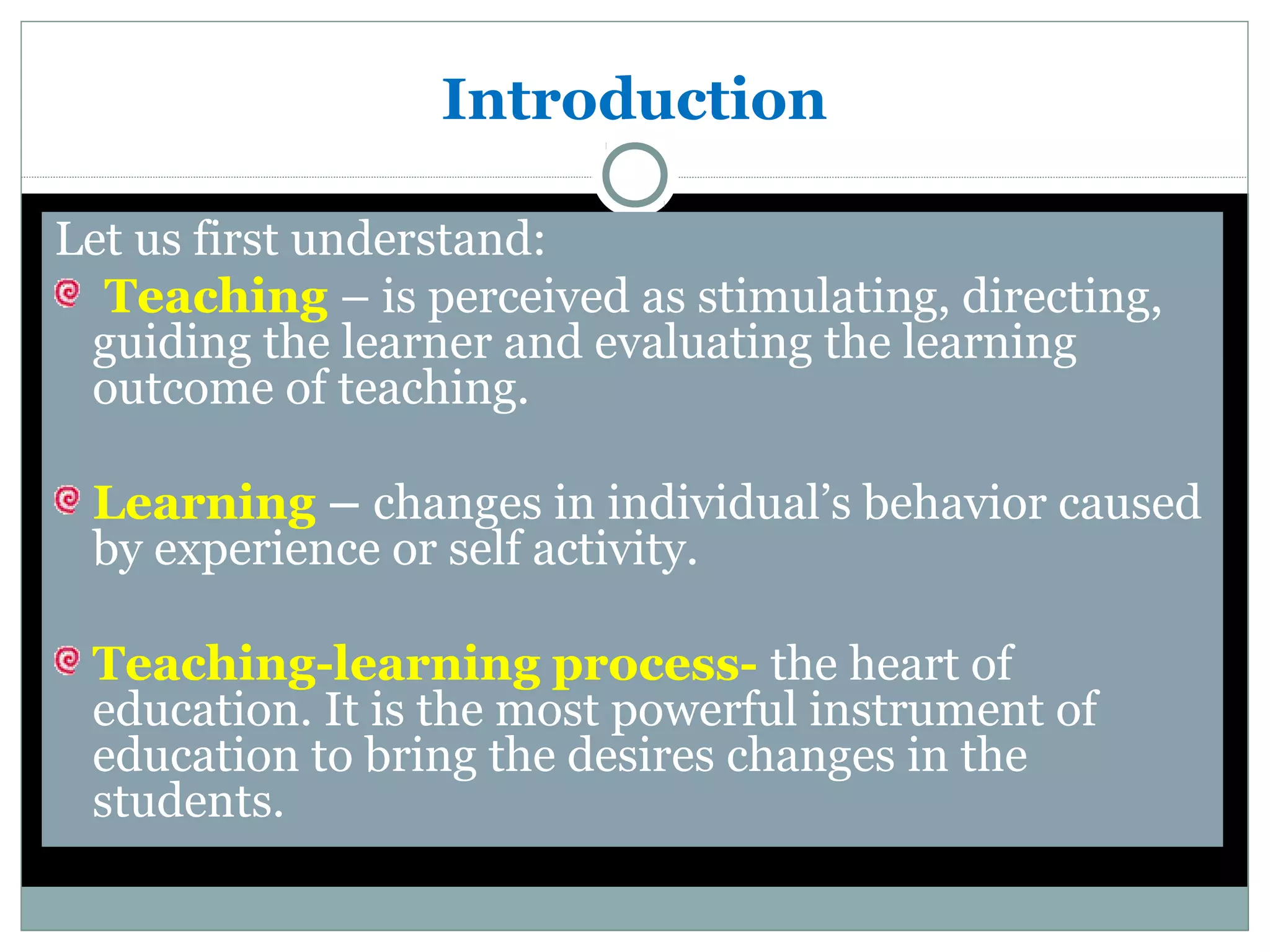 Introduction

Let us first understand:

Teaching – is perceived as stimulating, directing, guiding the learner and evaluating the learning outcome of teaching.

Learning – changes in individual’s behavior caused by experience or self activity.

Teaching-learning process- the heart of education. It is the most powerful instrument of education to bring the desires changes in the students.